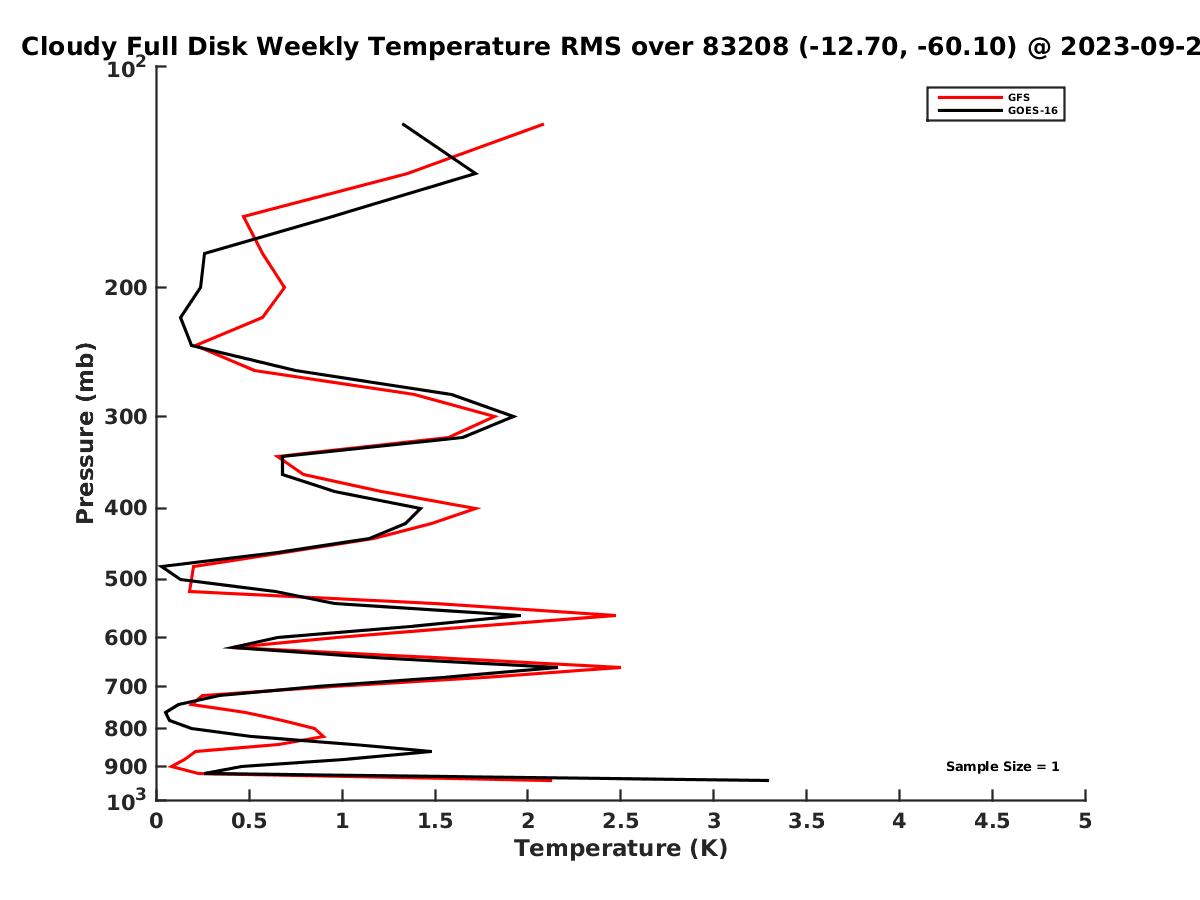 Cloudy Full Disk Weekly Temperature RMS over 83208 (-12.70, -60.10) @ 2023-09-2

GFS
GOES-16

$10^2$
200
300
400
500
600
700
800
900
$10^3$

Pressure (mb)

Sample Size = 1

0
0.5
1
1.5
2
2.5
3
3.5
4
4.5
5

Temperature (K)